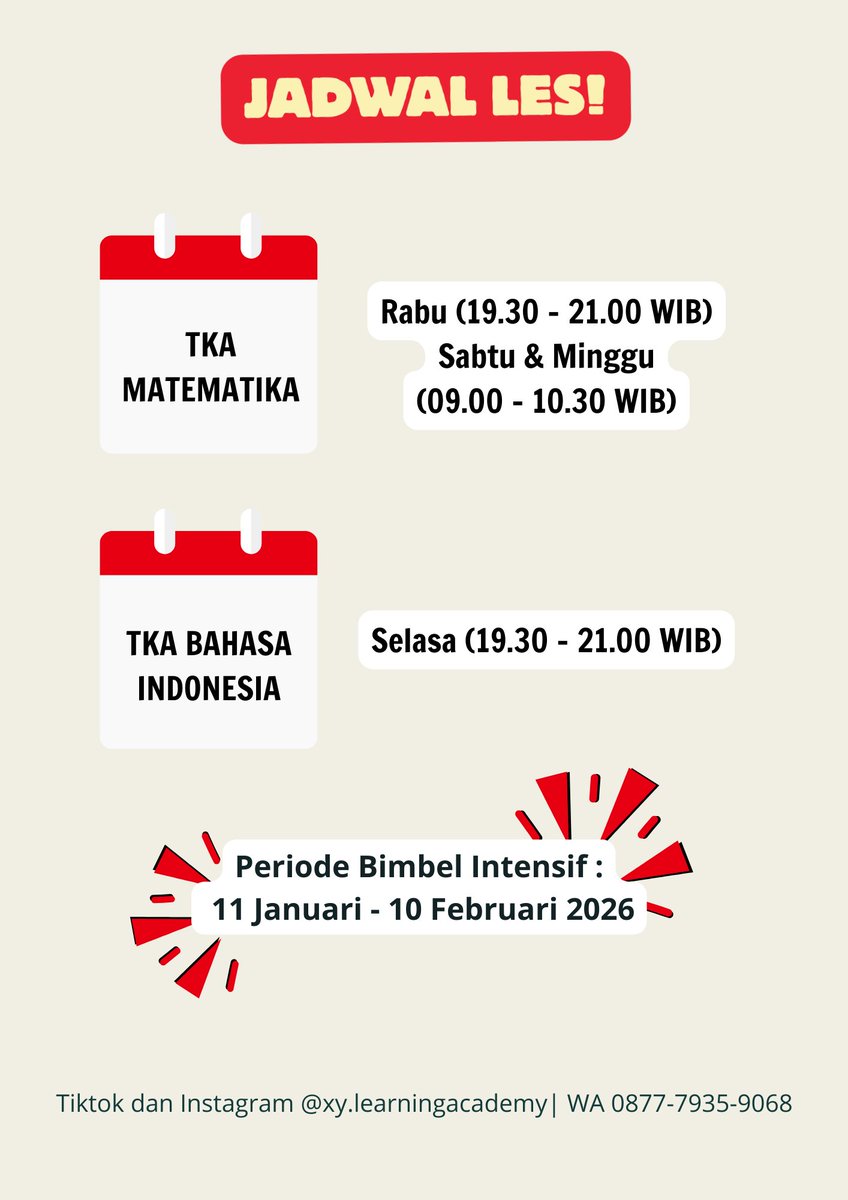 JADWAL LES!

TKA MATEMATIKA

Rabu (19.30 - 21.00 WIB)
Sabtu & Minggu
(09.00 - 10.30 WIB)

TKA BAHASA INDONESIA

Selasa (19.30 - 21.00 WIB)

Periode Bimbel Intensif :
11 Januari - 10 Februari 2026

Tiktok dan Instagram @xy.learningacademy| WA 0877-7935-9068